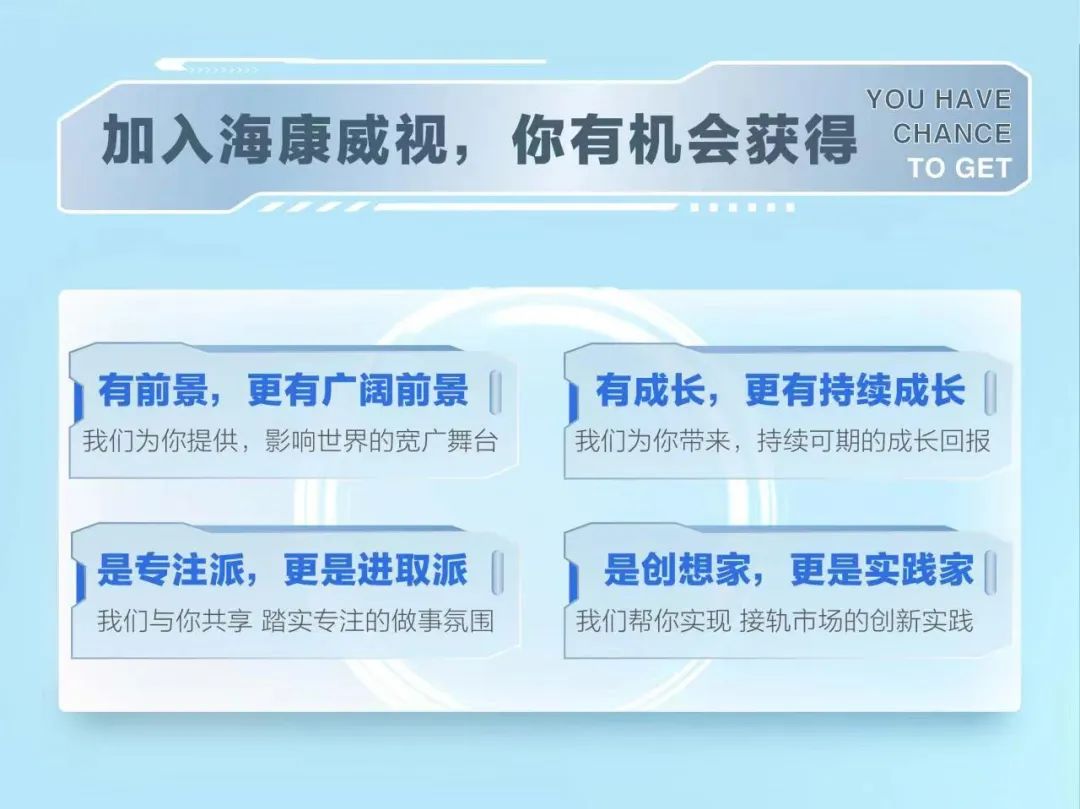 加入海康威视，你有机会获得

YOU HAVE CHANCE TO GET

有前景，更有广阔前景

我们为你提供，影响世界的宽广舞台

有成长，更有持续成长

我们为你带来，持续可期的成长回报

是专注派，更是进取派

我们与你共享 踏实专注的做事氛围

是创想家，更是实践家

我们帮你实现 接轨市场的创新实践